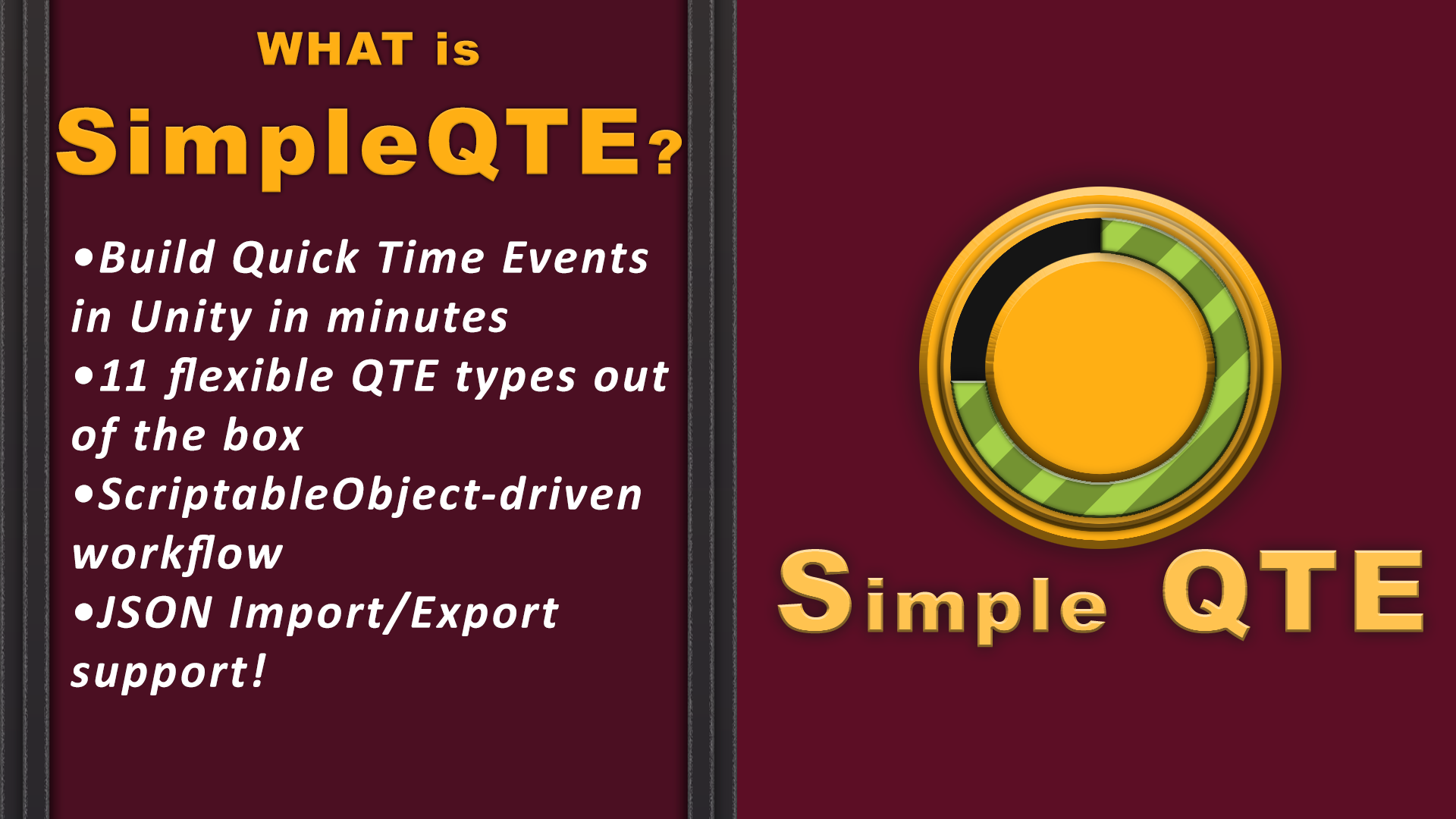 WHAT is

SimpleQTE?

•Build Quick Time Events in Unity in minutes
•11 flexible QTE types out of the box
•ScriptableObject-driven workflow
•JSON Import/Export support!

Simple QTE